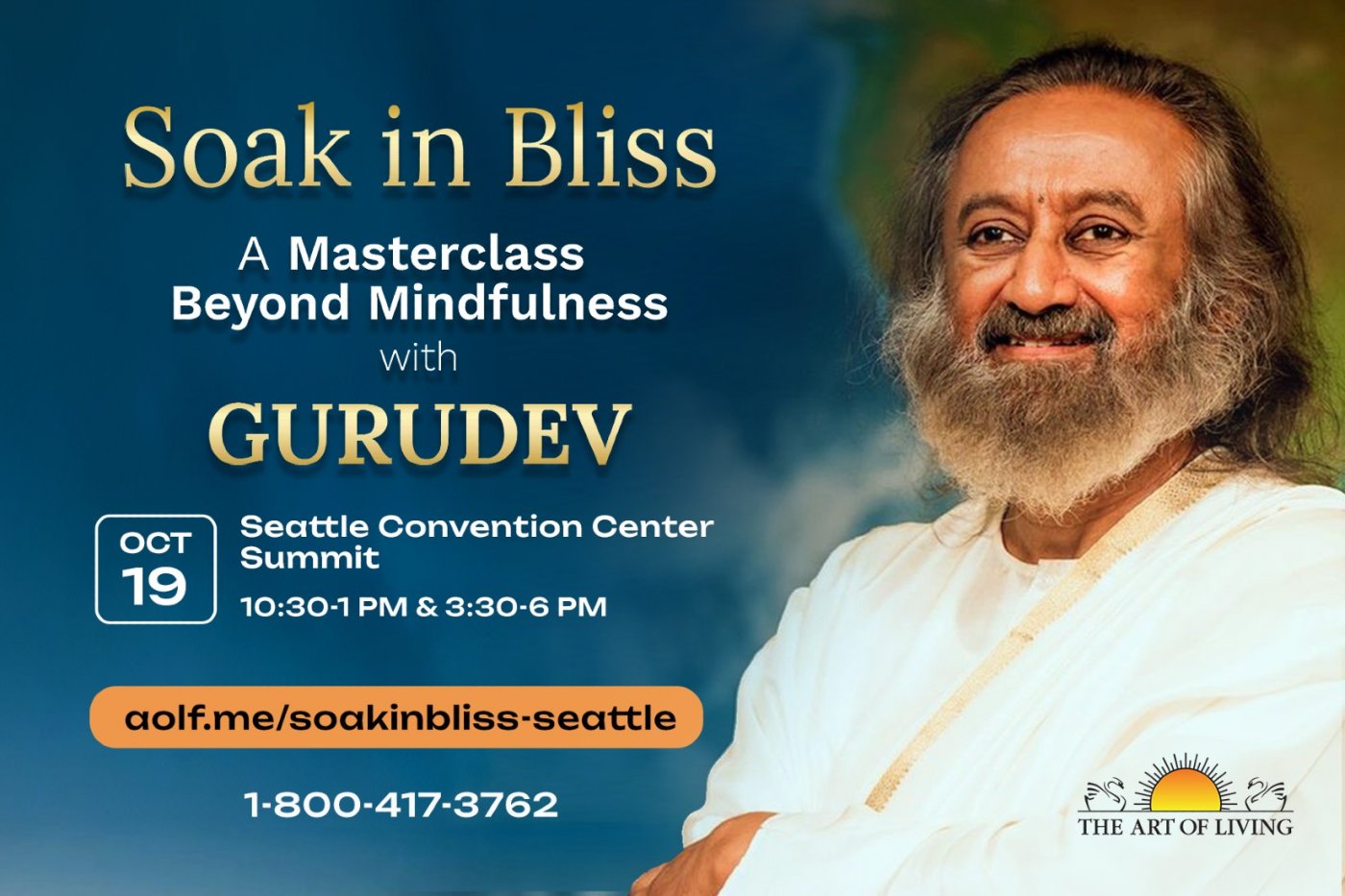 Soak in Bliss

A Masterclass Beyond Mindfulness with

GURUDEV

OCT 19

Seattle Convention Center Summit

10:30-1 PM & 3:30-6 PM

aolf.me/soakinbliss-seattle

1-800-417-3762

THE ART OF LIVING